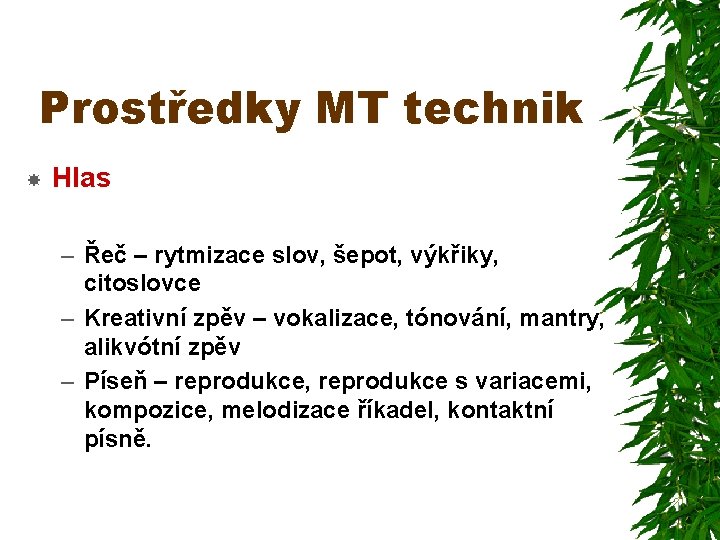 Prostředky MT technik

Hlas

– Řeč – rytmizace slov, šepot, výkřiky, citoslovce
– Kreativní zpěv – vokalizace, tónování, mantry, alikvótní zpěv
– Píseň – reprodukce, reprodukce s variacemi, kompozice, melodizace říkadel, kontaktní písně.